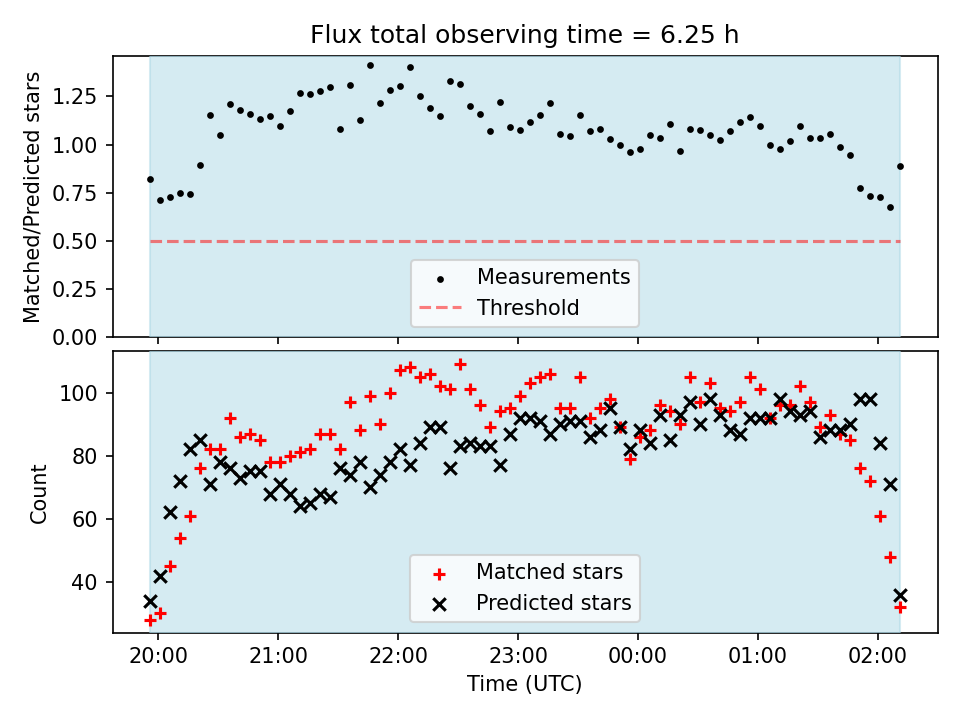 Flux total observing time = 6.25 h

Matched/Predicted stars

1.25
1.00
0.75
0.50
0.25
0.00

Measurements
Threshold

Count

100
80
60
40

Matched stars
Predicted stars

20:00
21:00
22:00
23:00
00:00
01:00
02:00

Time (UTC)